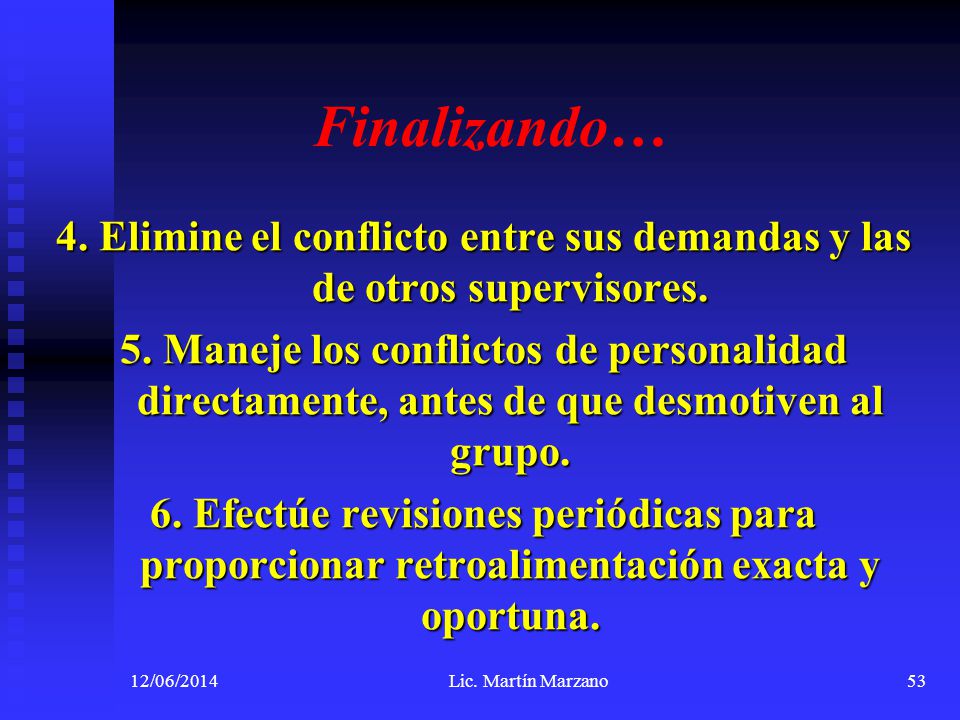 Finalizando…

4. Elimine el conflicto entre sus demandas y las de otros supervisores.

5. Maneje los conflictos de personalidad directamente, antes de que desmotiven al grupo.

6. Efectúe revisiones periódicas para proporcionar retroalimentación exacta y oportuna.

12/06/2014 Lic. Martín Marzano 53